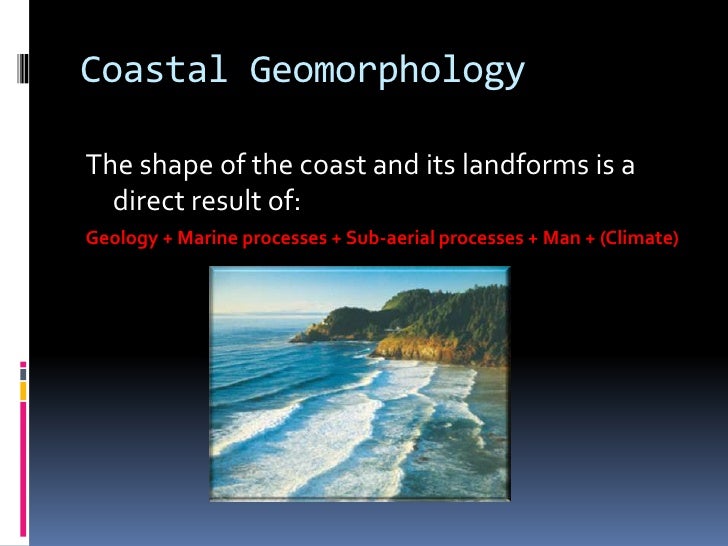 Coastal Geomorphology

The shape of the coast and its landforms is a direct result of:

Geology + Marine processes + Sub-aerial processes + Man + (Climate)